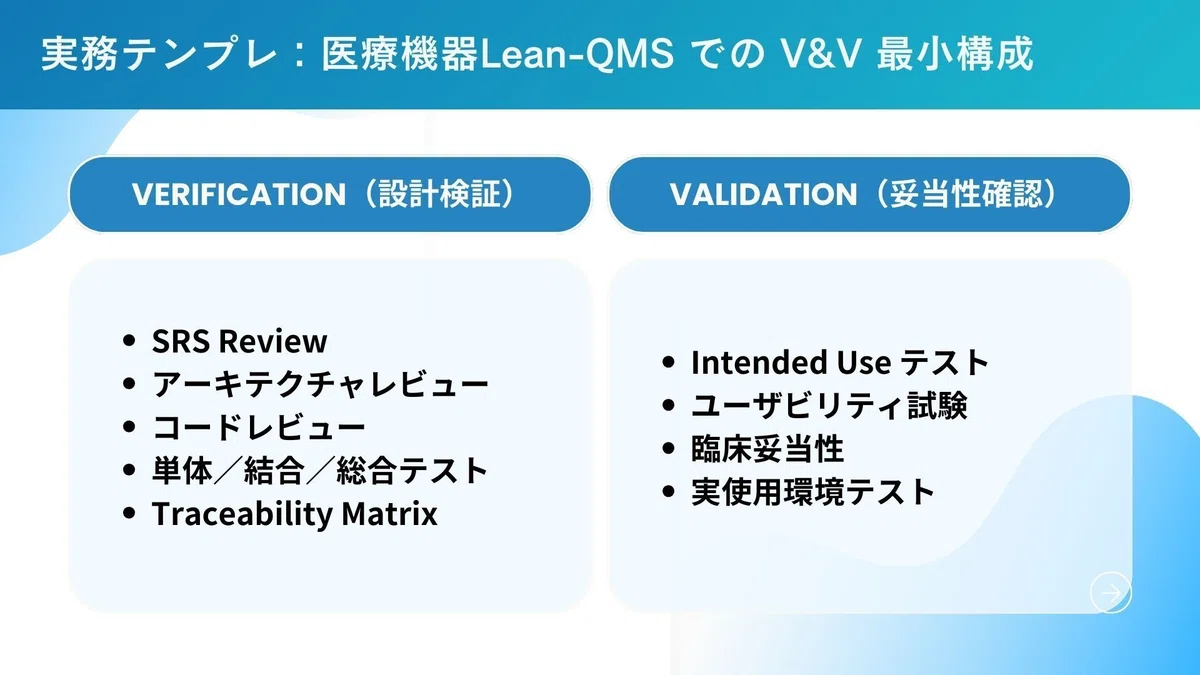 実務テンプレ：医療機器Lean-QMS での V&V 最小構成

VERIFICATION（設計検証）

- SRS Review
- アーキテクチャレビュー
- コードレビュー
- 単体／結合／総合テスト
- Traceability Matrix

VALIDATION（妥当性確認）

- Intended Use テスト
- ユーザビリティ試験
- 臨床妥当性
- 実使用環境テスト